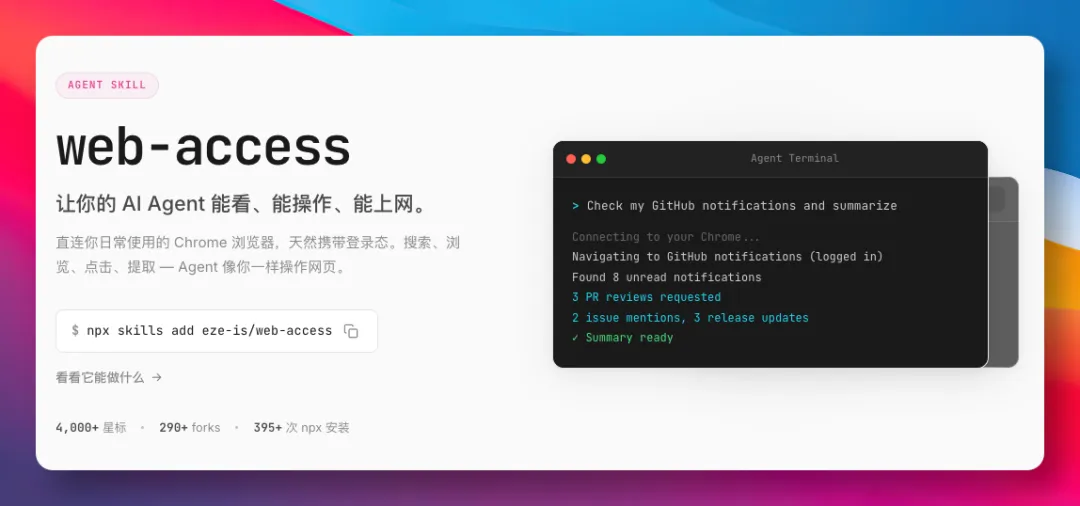 AGENT SKILL

web-access

让你的 AI Agent 能看、能操作、能上网。

直连你日常使用的 Chrome 浏览器，天然携带登录态。搜索、浏览、点击、提取 — Agent 像你一样操作网页。

$ npx skills add eze-is/web-access

看看它能做什么 →

4,000+ 星标 · 290+ forks · 395+ 次 npx 安装

Agent Terminal

> Check my GitHub notifications and summarize

Connecting to your Chrome...
Navigating to GitHub notifications (logged in)
Found 8 unread notifications
3 PR reviews requested
2 issue mentions, 3 release updates
✓ Summary ready